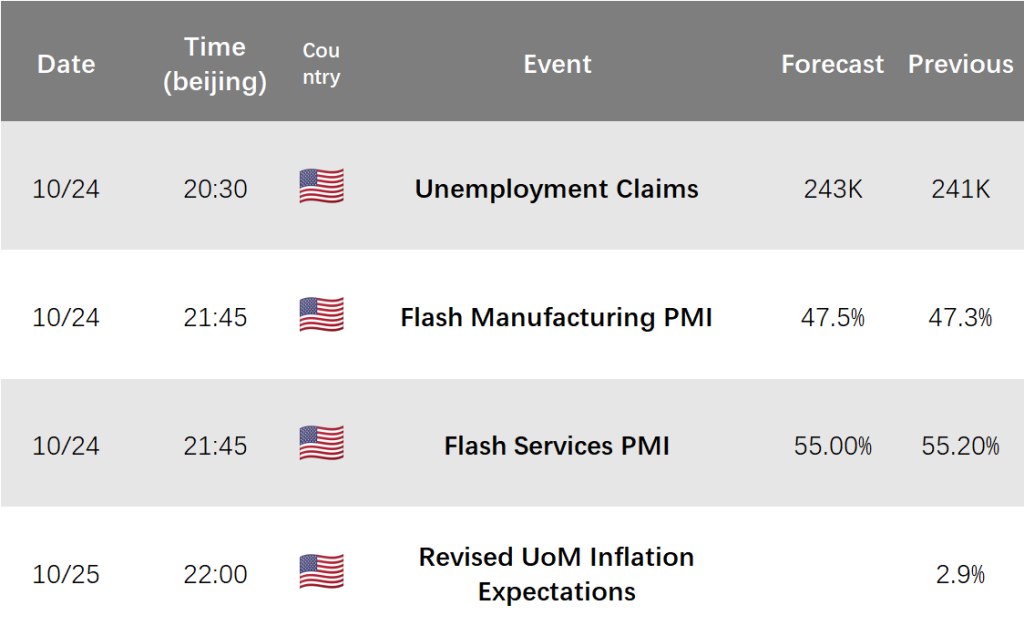 | Date | Time (beijing) | Country | Event | Forecast | Previous |
|---|---|---|---|---|---|
| 10/24 | 20:30 | | Unemployment Claims | 243K | 241K |
| 10/24 | 21:45 | | Flash Manufacturing PMI | 47.5% | 47.3% |
| 10/24 | 21:45 | | Flash Services PMI | 55.00% | 55.20% |
| 10/25 | 22:00 | | Revised UoM Inflation Expectations | | 2.9% |